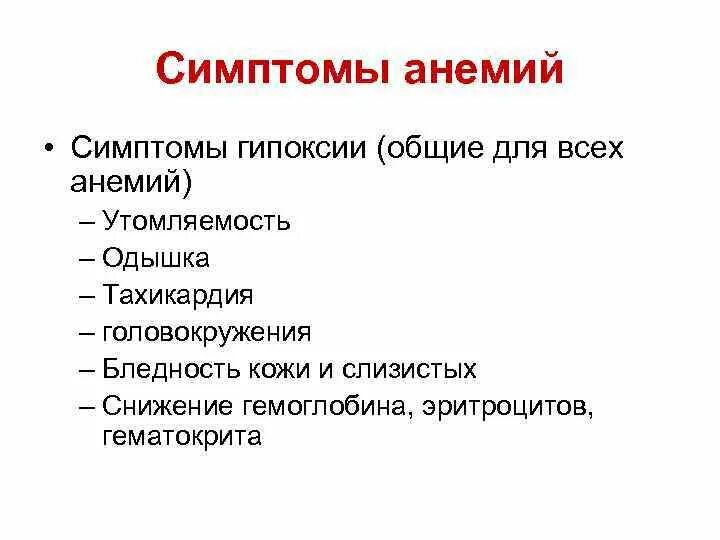 Симптомы анемий

• Симптомы гипоксии (общие для всех анемий)
– Утомляемость
– Одышка
– Тахикардия
– головокружения
– Бледность кожи и слизистых
– Снижение гемоглобина, эритроцитов, гематокрита